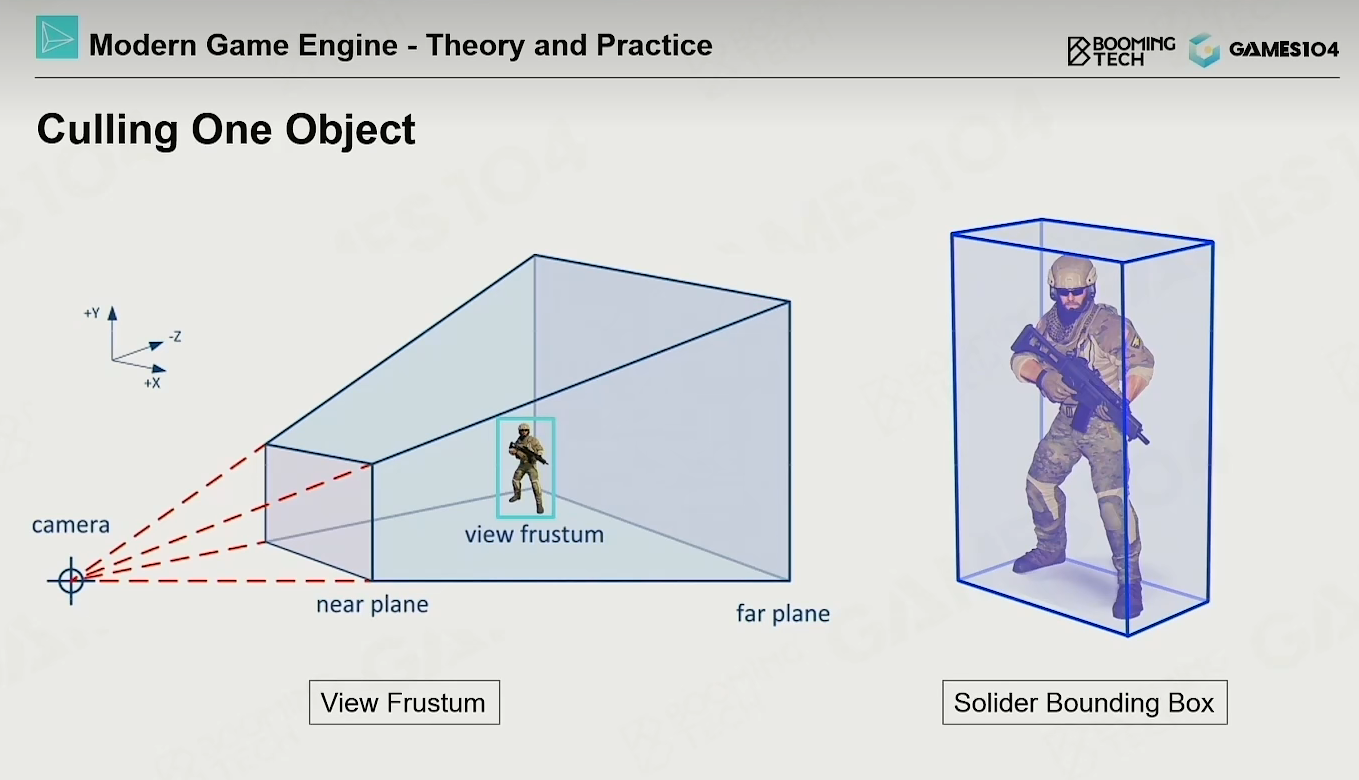 Modern Game Engine - Theory and Practice

BOOMING TECH GAMES104

Culling One Object

+Y
-Z
+X

camera

view frustum

near plane

far plane

View Frustum

Solider Bounding Box